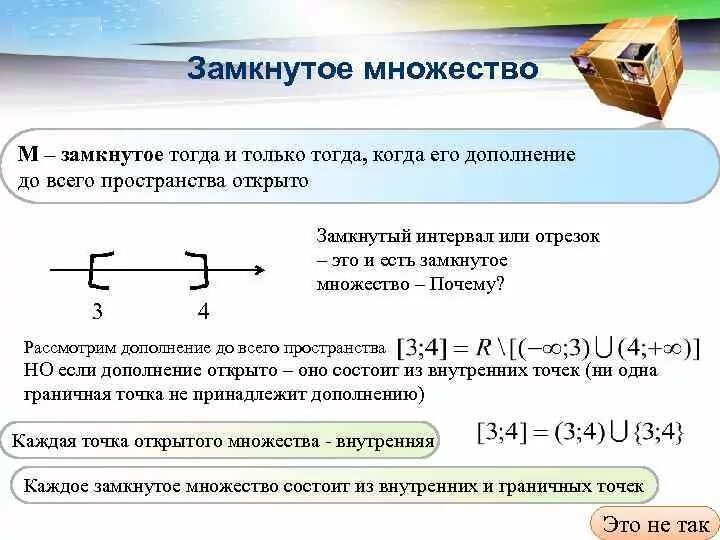 Замкнутое множество

М – замкнутое тогда и только тогда, когда его дополнение до всего пространства открыто

3 4

Замкнутый интервал или отрезок – это и есть замкнутое множество – Почему?

Рассмотрим дополнение до всего пространства $[3;4] = R \setminus [(-\infty;3) \cup (4;+\infty)]$
НО если дополнение открыто – оно состоит из внутренних точек (ни одна граничная точка не принадлежит дополнению)

Каждая точка открытого множества - внутренняя

$[3;4] = (3;4) \cup \{3;4\}$

Каждое замкнутое множество состоит из внутренних и граничных точек

Это не так